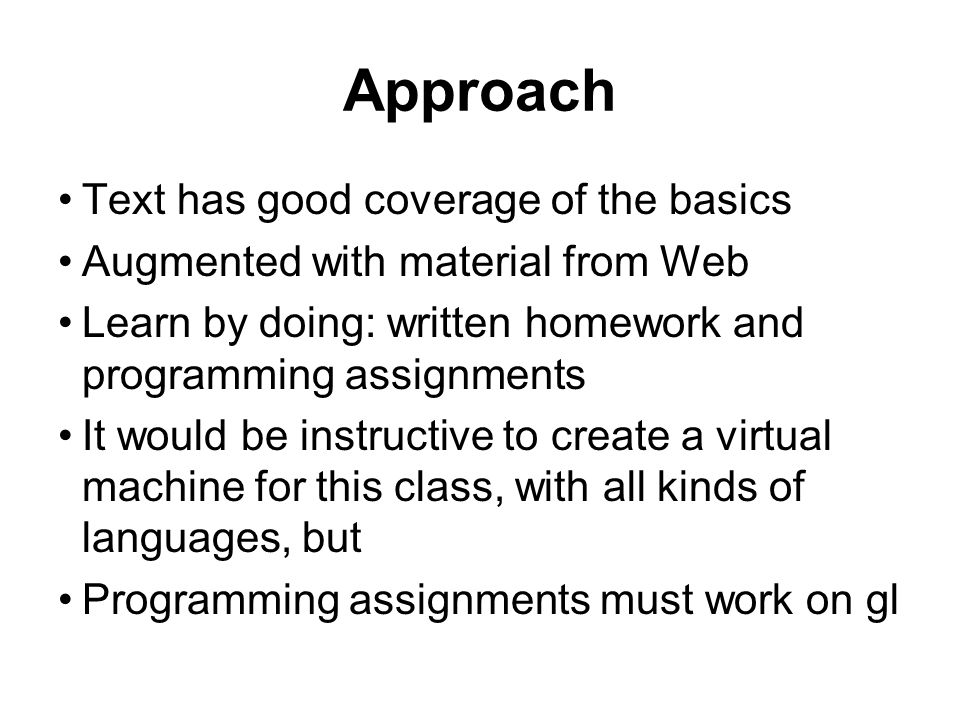 Approach

• Text has good coverage of the basics
• Augmented with material from Web
• Learn by doing: written homework and programming assignments
• It would be instructive to create a virtual machine for this class, with all kinds of languages, but
• Programming assignments must work on gl